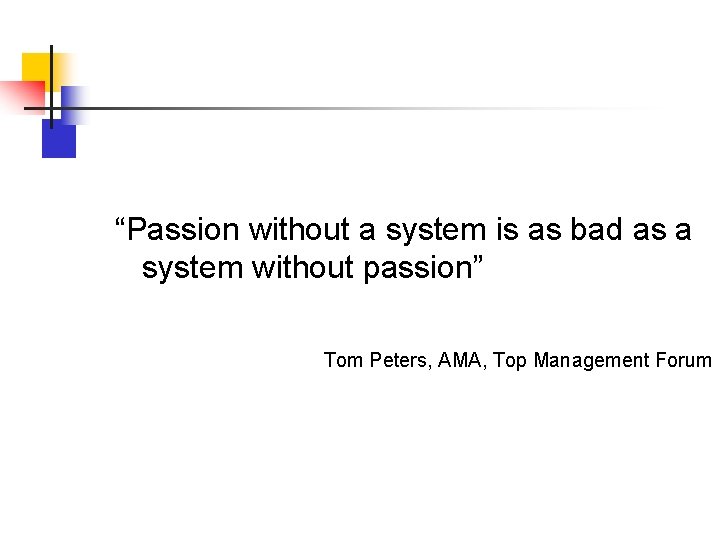 “Passion without a system is as bad as a system without passion”

Tom Peters, AMA, Top Management Forum